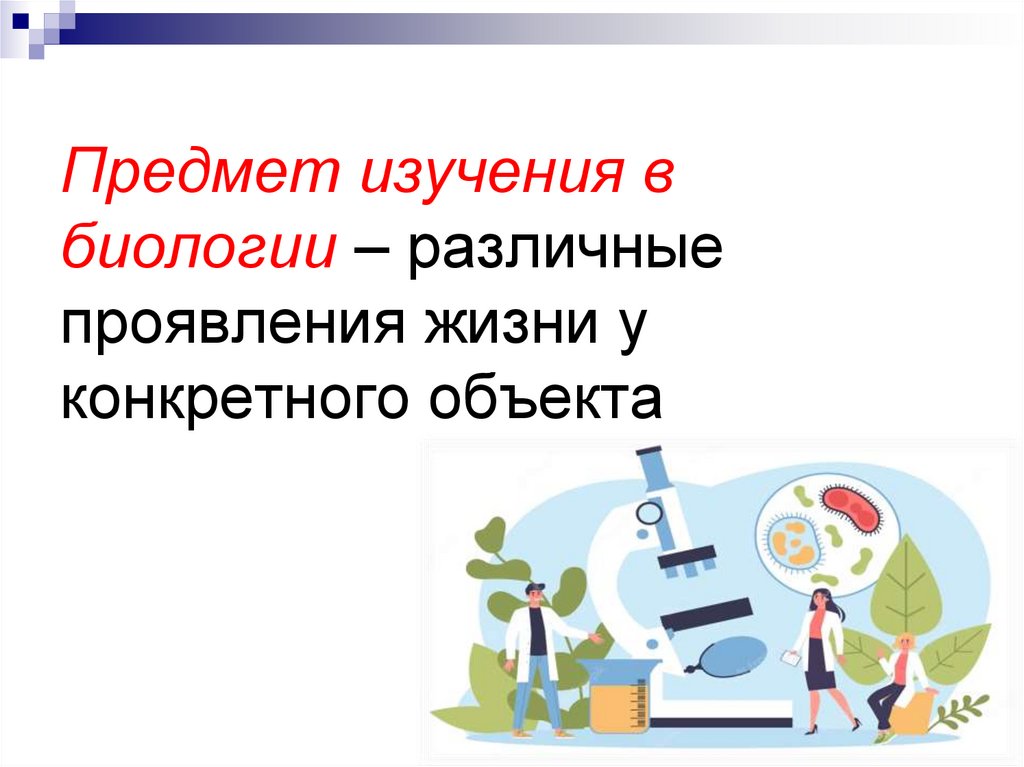 Предмет изучения в биологии – различные проявления жизни у конкретного объекта